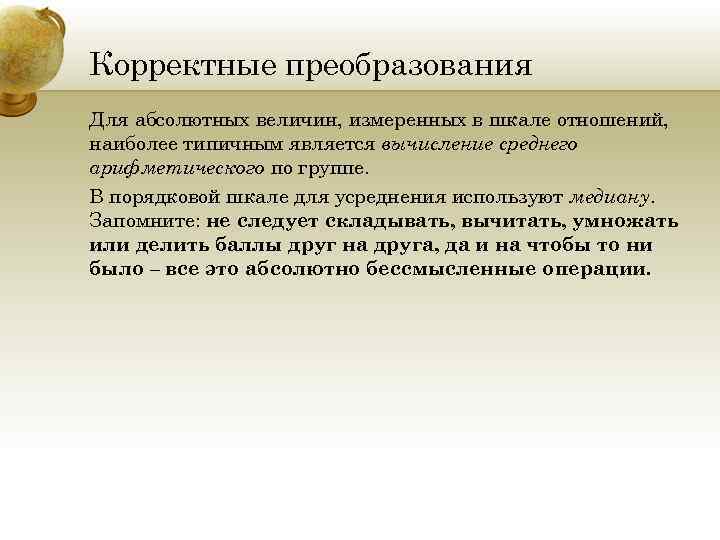 Корректные преобразования

Для абсолютных величин, измеренных в шкале отношений, наиболее типичным является вычисление среднего арифметического по группе.

В порядковой шкале для усреднения используют медиану. Запомните: не следует складывать, вычитать, умножать или делить баллы друг на друга, да и на чтобы то ни было – все это абсолютно бессмысленные операции.